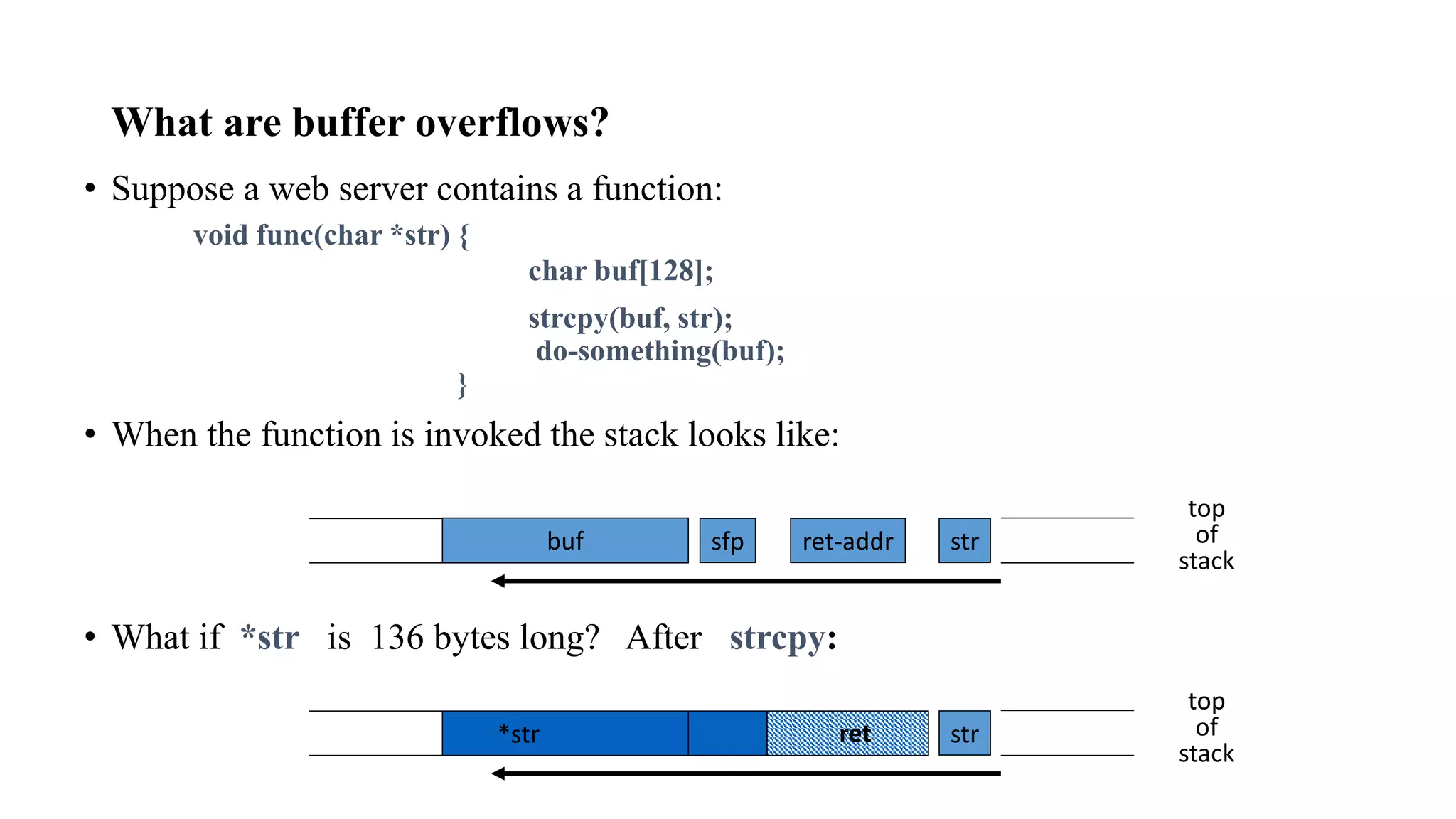 What are buffer overflows?

• Suppose a web server contains a function:

void func(char *str) {
char buf[128];
strcpy(buf, str);
do-something(buf);
}

• When the function is invoked the stack looks like:

buf sfp ret-addr str

top of stack

• What if *str is 136 bytes long? After strcpy:

*str ret str

top of stack